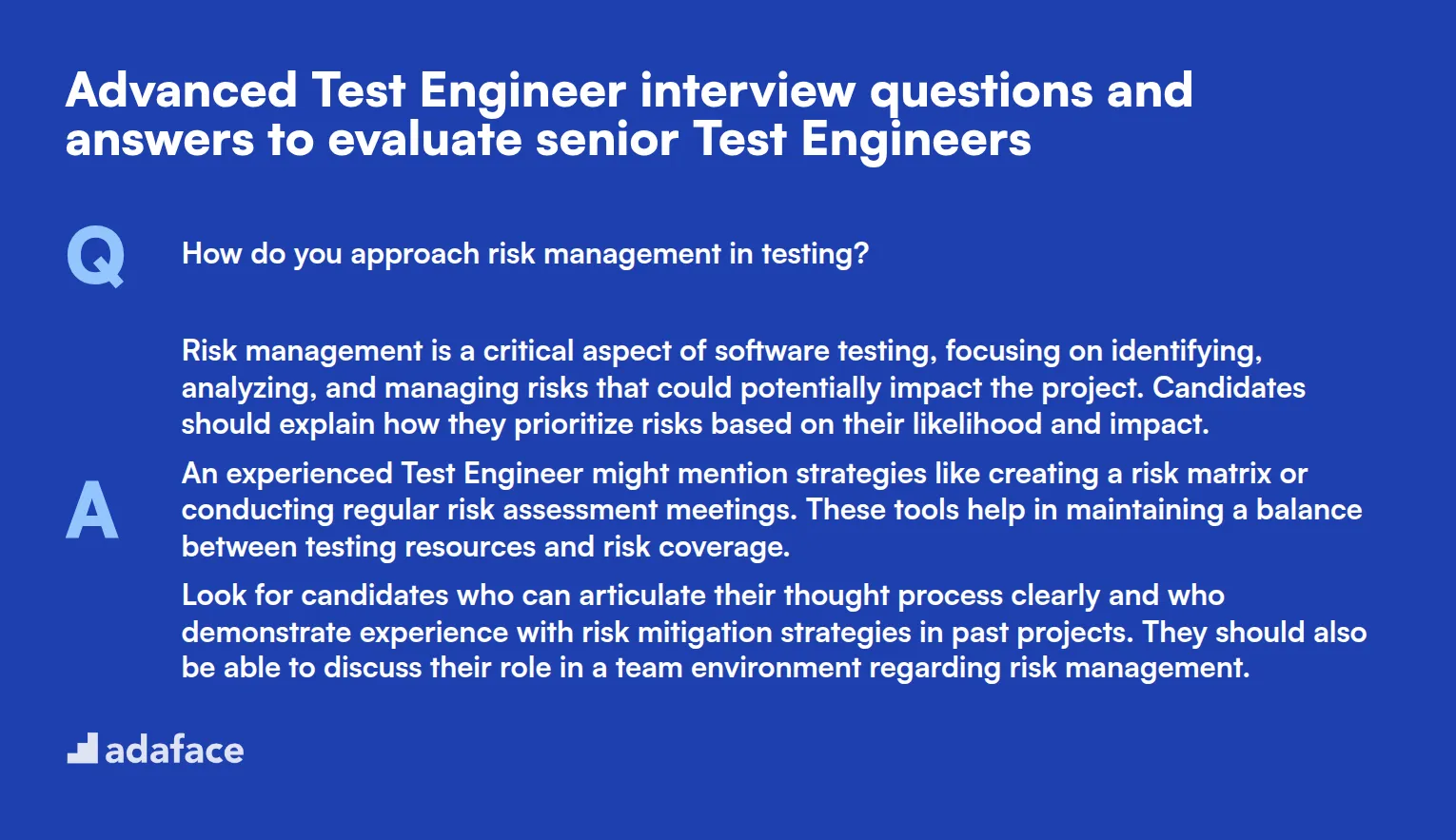 Advanced Test Engineer interview questions and answers to evaluate senior Test Engineers

Q

How do you approach risk management in testing?

A

Risk management is a critical aspect of software testing, focusing on identifying, analyzing, and managing risks that could potentially impact the project. Candidates should explain how they prioritize risks based on their likelihood and impact.

An experienced Test Engineer might mention strategies like creating a risk matrix or conducting regular risk assessment meetings. These tools help in maintaining a balance between testing resources and risk coverage.

Look for candidates who can articulate their thought process clearly and who demonstrate experience with risk mitigation strategies in past projects. They should also be able to discuss their role in a team environment regarding risk management.

adaface